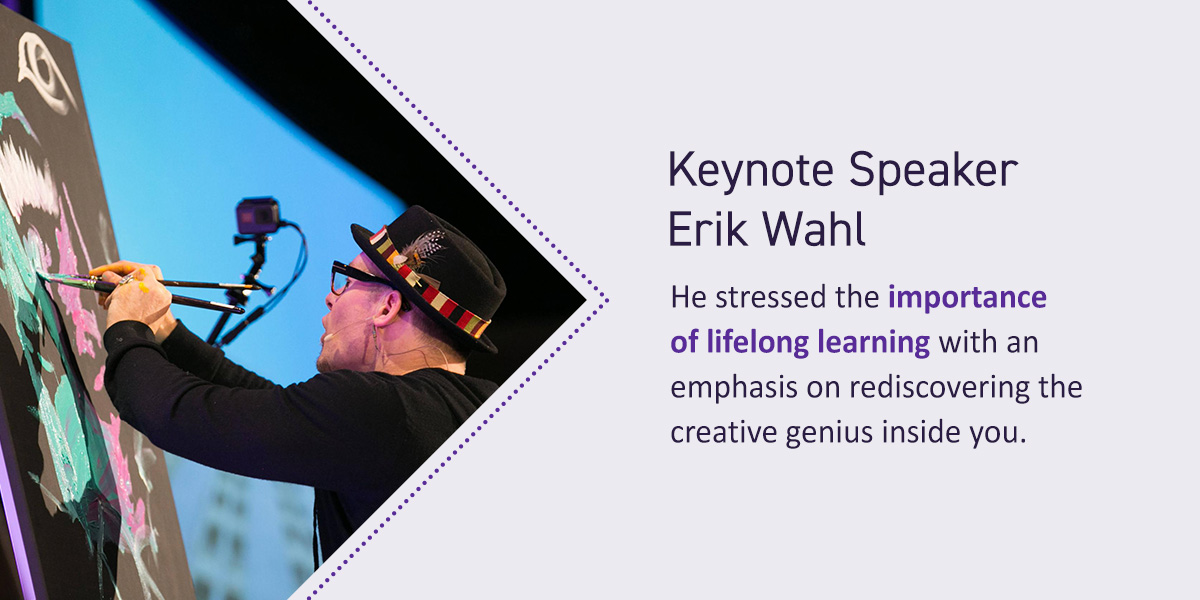 Keynote Speaker
Erik Wahl

He stressed the importance of lifelong learning with an emphasis on rediscovering the creative genius inside you.